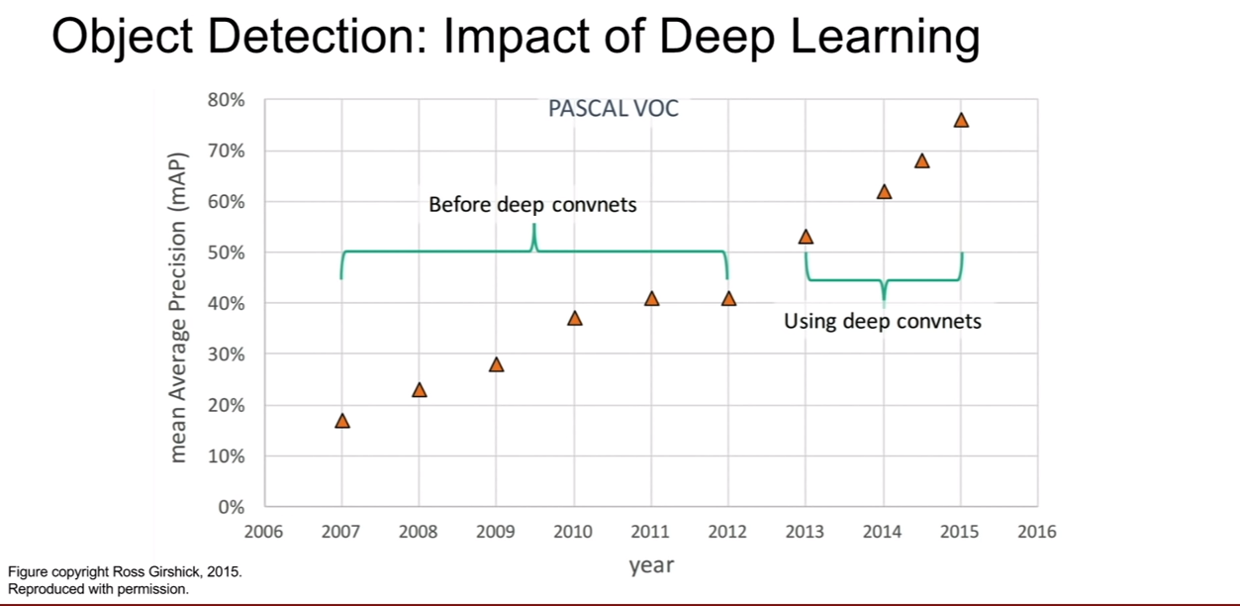 Object Detection: Impact of Deep Learning

PASCAL VOC

mean Average Precision (mAP)

80%
70%
60%
50%
40%
30%
20%
10%
0%

Before deep convnets

Using deep convnets

2006 2007 2008 2009 2010 2011 2012 2013 2014 2015 2016

year

Figure copyright Ross Girshick, 2015. Reproduced with permission.